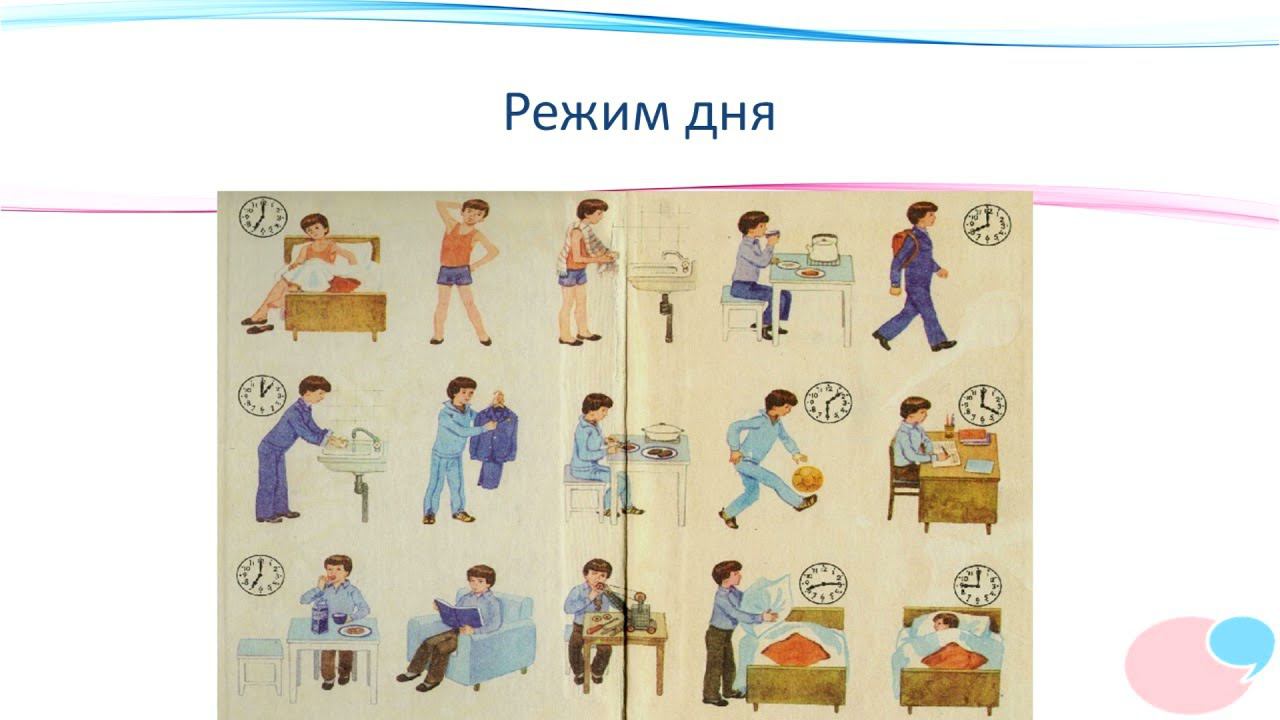 Режим дня